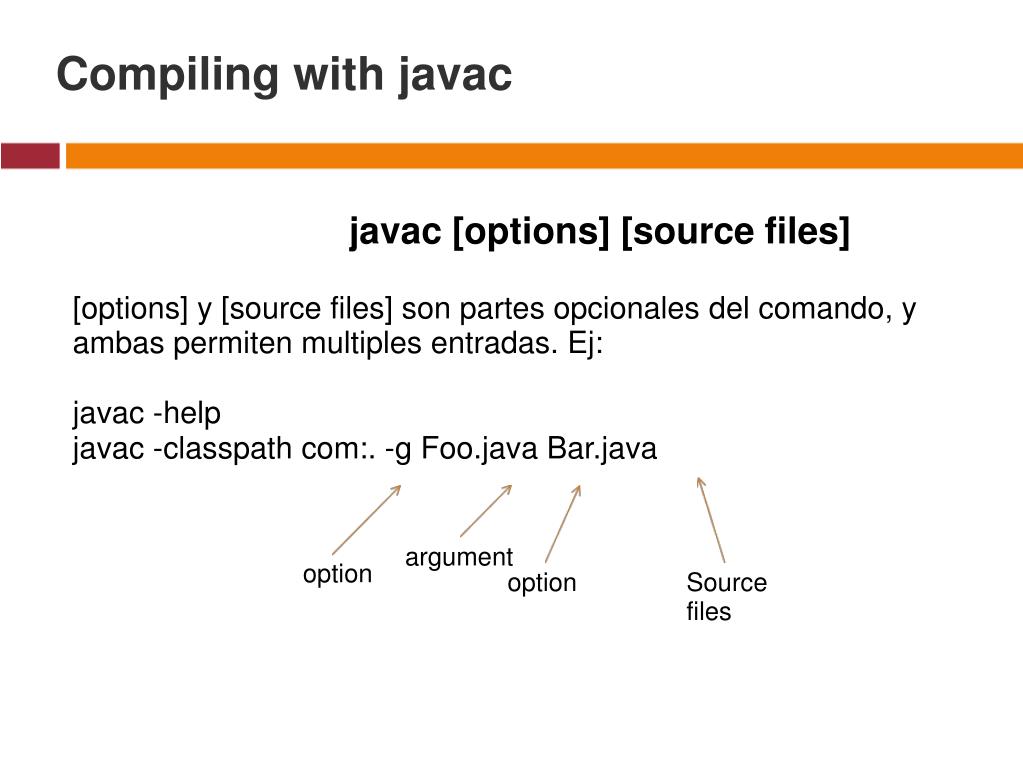 Compiling with javac

javac [options] [source files]

[options] y [source files] son partes opcionales del comando, y ambas permiten multiples entradas. Ej:

javac -help
javac -classpath com:. -g Foo.java Bar.java

option
argument
option
Source files